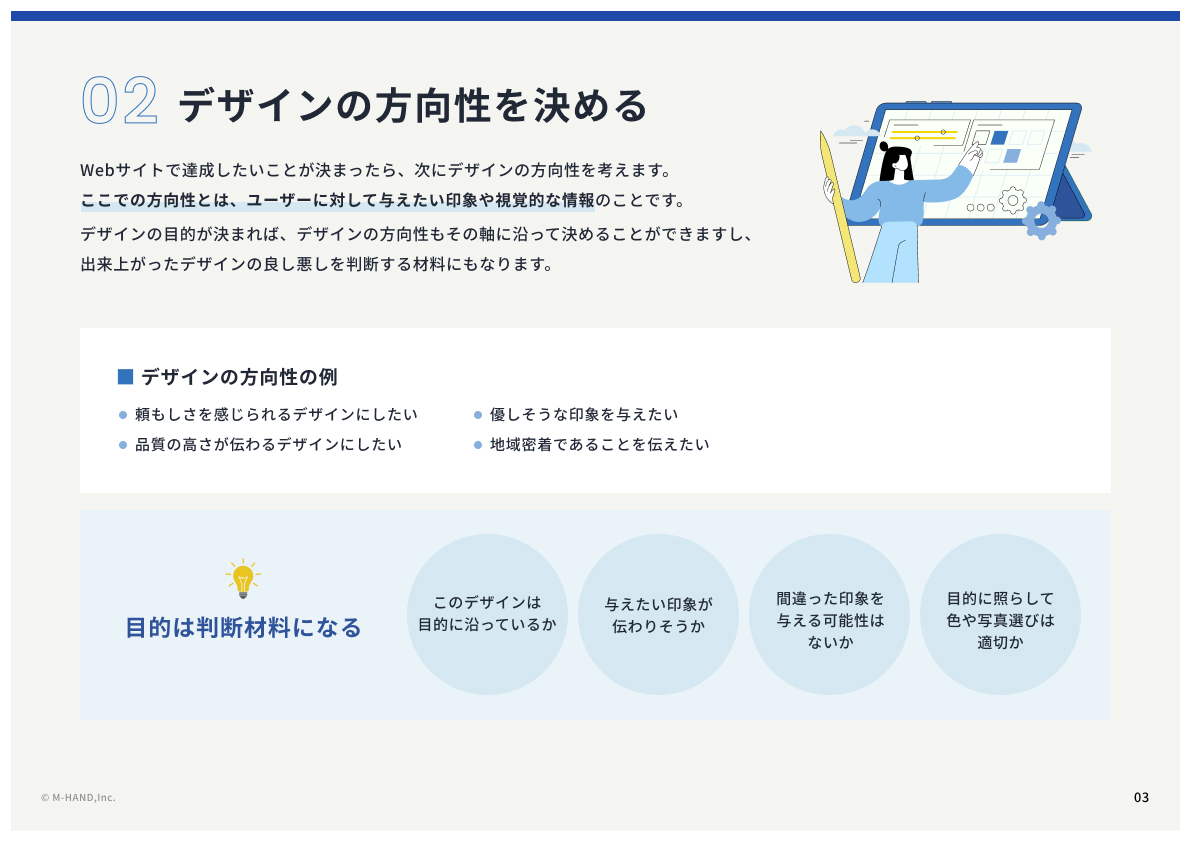 02 デザインの方向性を決める

Webサイトで達成したいことが決まったら、次にデザインの方向性を考えます。
ここでの方向性とは、ユーザーに対して与えたい印象や視覚的な情報のことです。
デザインの目的が決まれば、デザインの方向性もその軸に沿って決めることができますし、出来上がったデザインの良し悪しを判断する材料にもなります。

■ デザインの方向性の例

● 頼もしさを感じられるデザインにしたい
● 品質の高さが伝わるデザインにしたい
● 優しそうな印象を与えたい
● 地域密着であることを伝えたい

目的は判断材料になる

このデザインは目的に沿っているか

与えたい印象が伝わりそうか

間違った印象を与える可能性はないか

目的に照らして色や写真選びは適切か

© M-HAND,Inc.

03